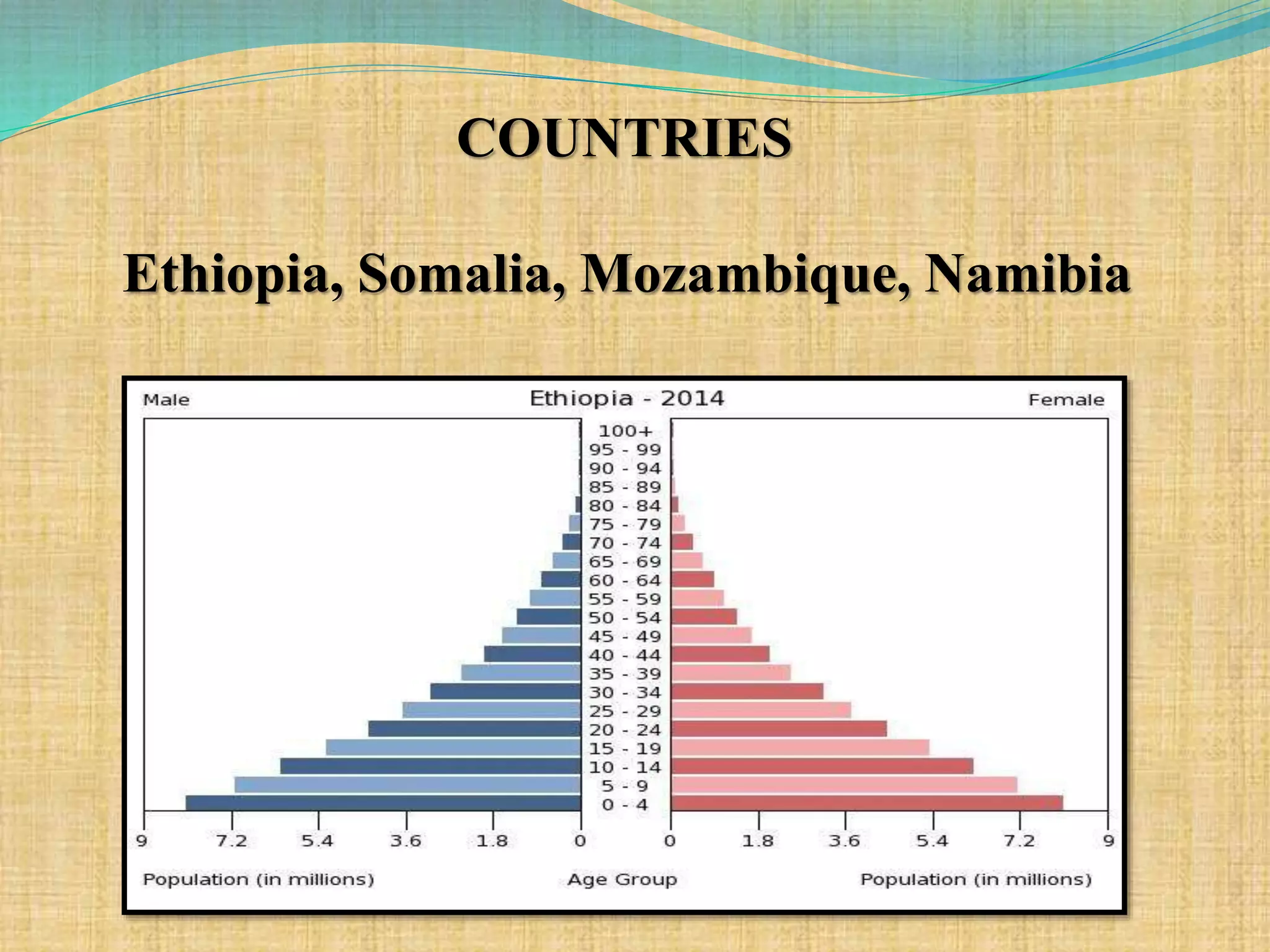 COUNTRIES

Ethiopia, Somalia, Mozambique, Namibia

Male

Ethiopia - 2014

Female

100+
95 - 99
90 - 94
85 - 89
80 - 84
75 - 79
70 - 74
65 - 69
60 - 64
55 - 59
50 - 54
45 - 49
40 - 44
35 - 39
30 - 34
25 - 29
20 - 24
15 - 19
10 - 14
5 - 9
0 - 4

9 7.2 5.4 3.6 1.8 0 0 1.8 3.6 5.4 7.2 9

Population (in millions)

Age Group

Population (in millions)